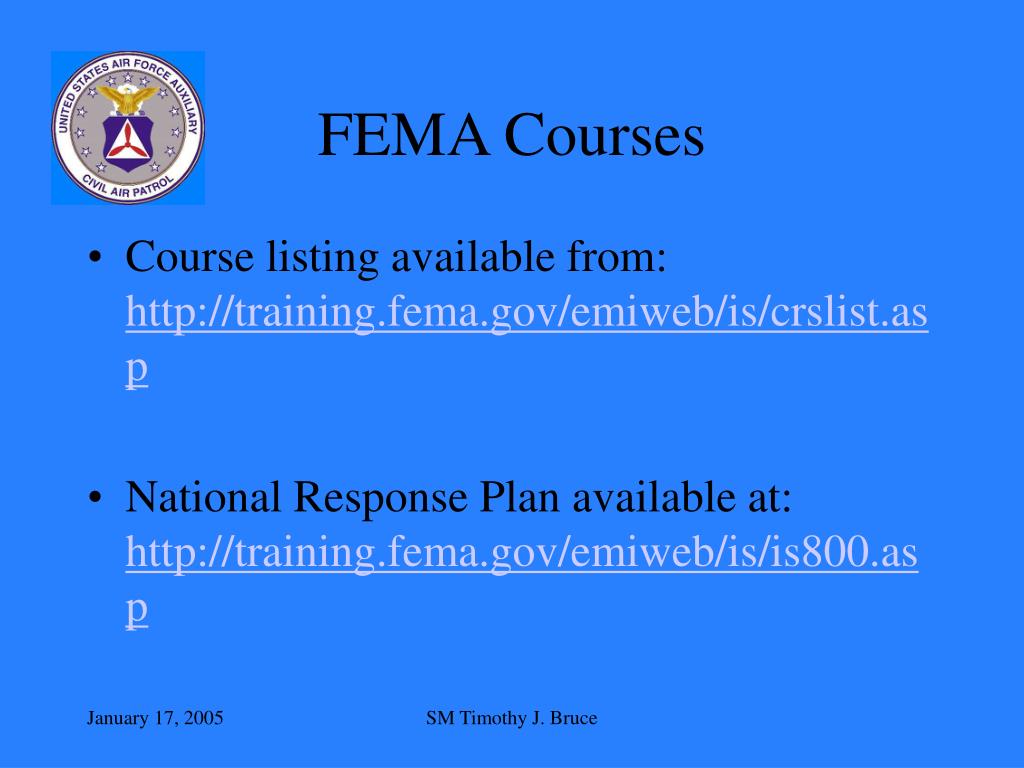 UNITED STATES AIR FORCE AUXILIARY
CIVIL AIR PATROL

FEMA Courses

• Course listing available from: http://training.fema.gov/emiweb/is/crslist.asp

• National Response Plan available at: http://training.fema.gov/emiweb/is/is800.asp

January 17, 2005

SM Timothy J. Bruce